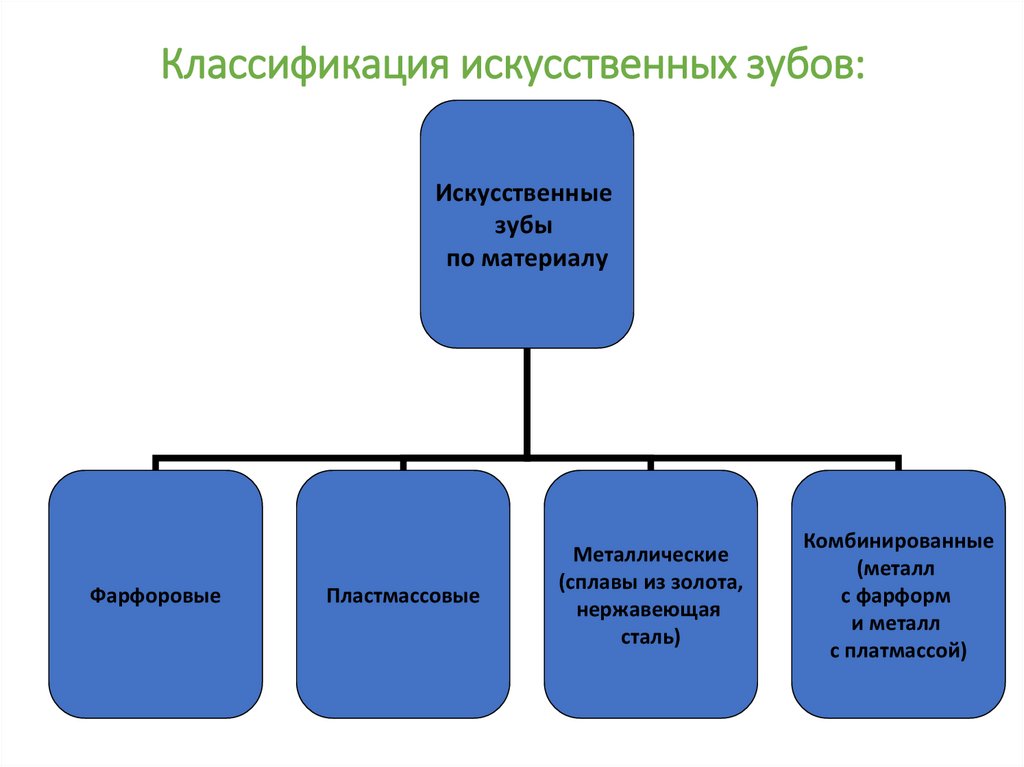 Классификация искусственных зубов:

Искусственные зубы по материалу

Фарфоровые

Пластмассовые

Металлические (сплавы из золота, нержавеющая сталь)

Комбинированные (металл с фарформ и металл с платмассой)